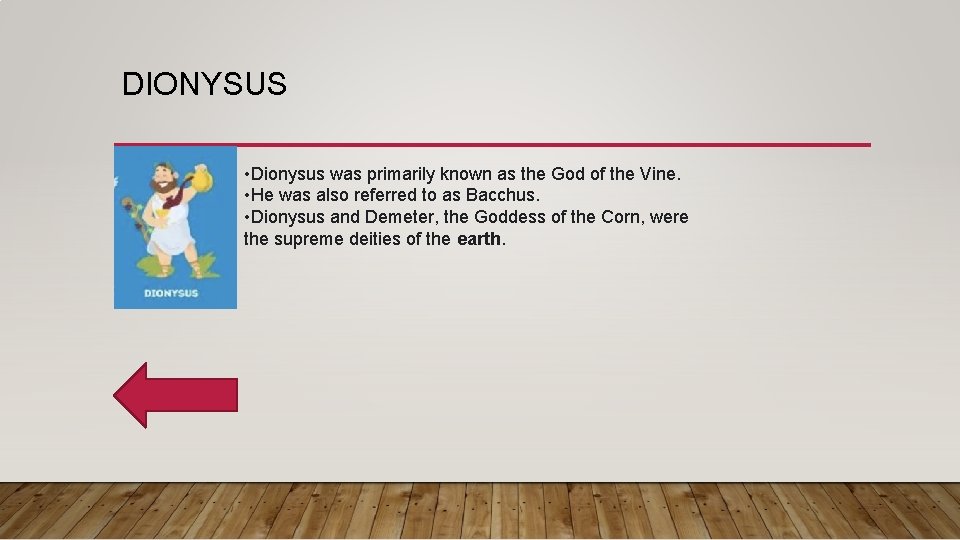 DIONYSUS

DIONYSUS

•Dionysus was primarily known as the God of the Vine.
•He was also referred to as Bacchus.
•Dionysus and Demeter, the Goddess of the Corn, were the supreme deities of the earth.